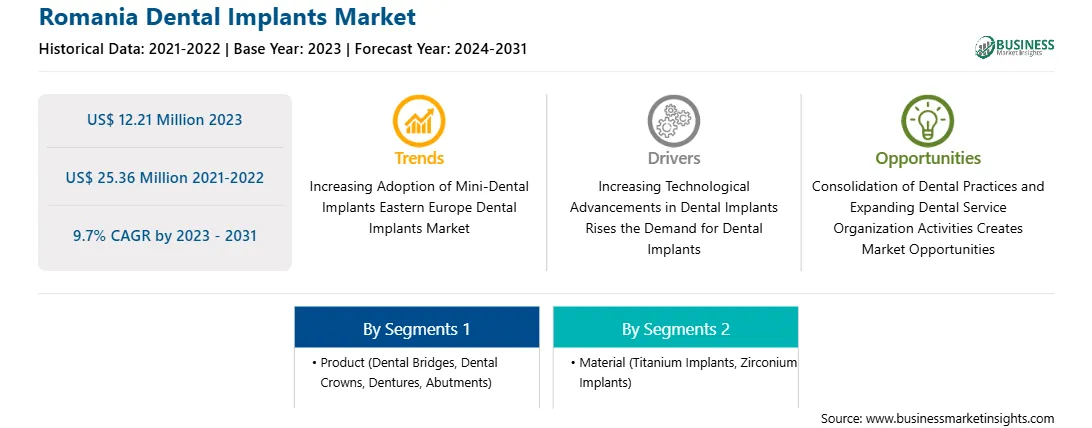 Romania Dental Implants Market

Historical Data: 2021-2022 | Base Year: 2023 | Forecast Year: 2024-2031

BUSINESS Market Insights

US$ 12.21 Million 2023

US$ 25.36 Million 2021-2022

9.7% CAGR by 2023 - 2031

Trends

Increasing Adoption of Mini-Dental Implants Eastern Europe Dental Implants Market

Drivers

Increasing Technological Advancements in Dental Implants Rises the Demand for Dental Implants

Opportunities

Consolidation of Dental Practices and Expanding Dental Service Organization Activities Creates Market Opportunities

By Segments 1

• Product (Dental Bridges, Dental Crowns, Dentures, Abutments)

By Segments 2

• Material (Titanium Implants, Zirconium Implants)

Source: www.businessmarketinsights.com